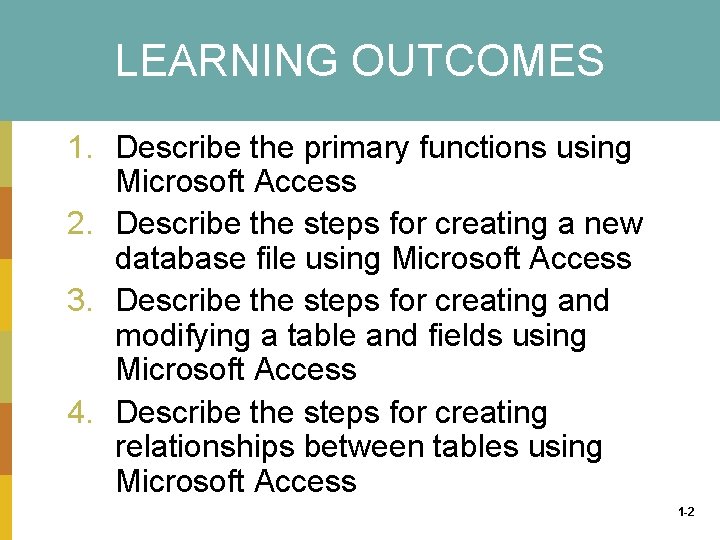 LEARNING OUTCOMES

1. Describe the primary functions using Microsoft Access
2. Describe the steps for creating a new database file using Microsoft Access
3. Describe the steps for creating and modifying a table and fields using Microsoft Access
4. Describe the steps for creating relationships between tables using Microsoft Access

1-2